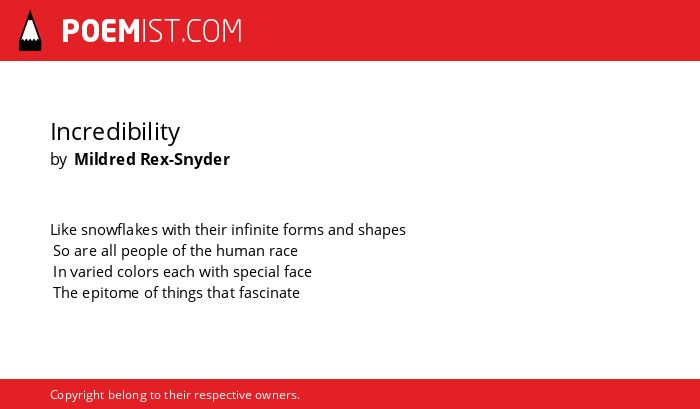 POEMIST.COM

Incredibility
by Mildred Rex-Snyder

Like snowflakes with their infinite forms and shapes
So are all people of the human race
In varied colors each with special face
The epitome of things that fascinate

Copyright belong to their respective owners.